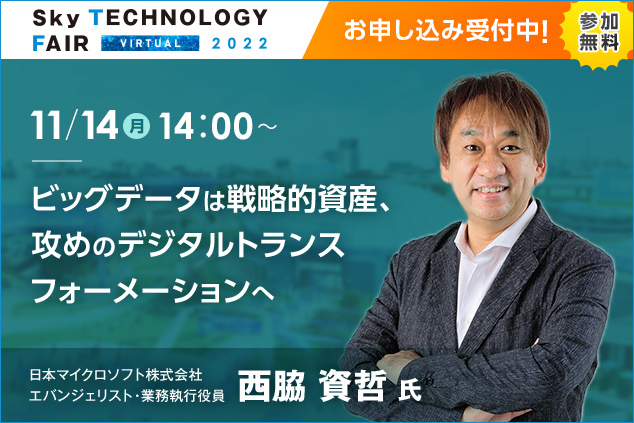 Sky TECHNOLOGY FAIR VIRTUAL 2022

お申し込み受付中!

参加無料

11/14 月 14:00～

ビッグデータは戦略的資産、攻めのデジタルトランスフォーメーションへ

日本マイクロソフト株式会社
エバンジェリスト・業務執行役員

西脇 資哲 氏